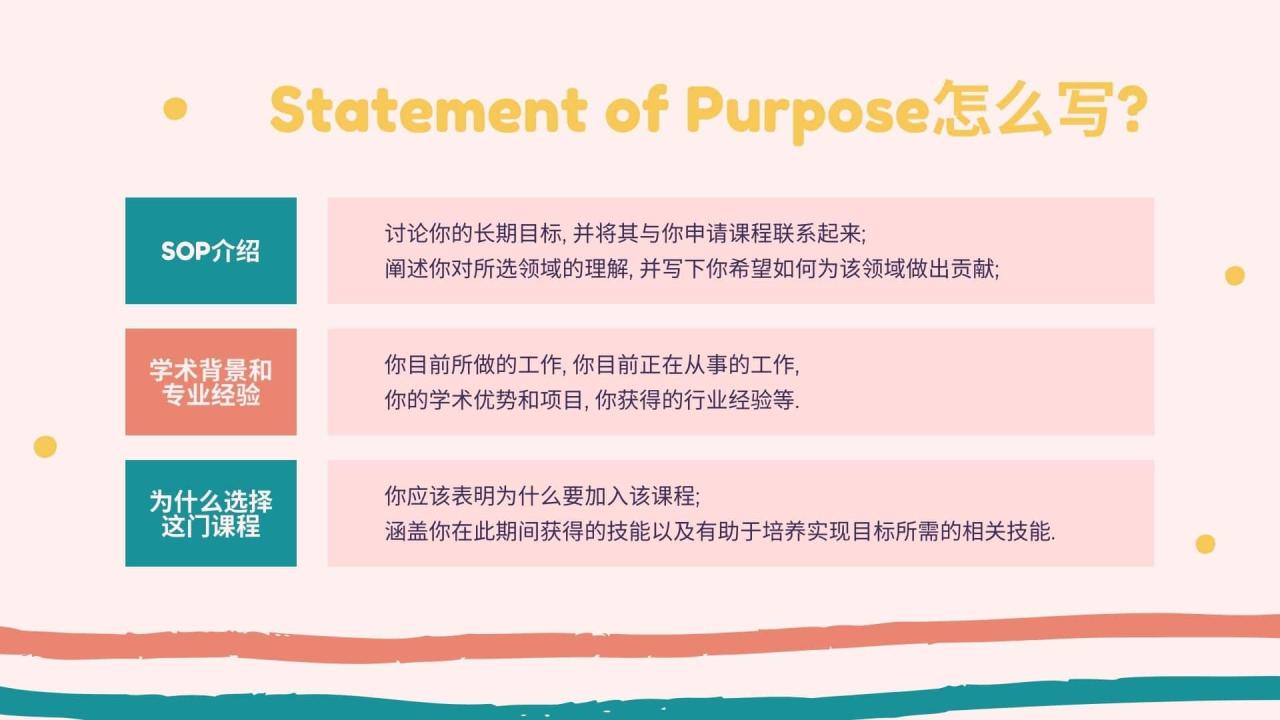 Statement of Purpose怎么写?

SOP介绍

讨论你的长期目标, 并将其与你申请课程联系起来;
阐述你对所选领域的理解, 并写下你希望如何为该领域做出贡献;

学术背景和专业经验

你目前所做的工作, 你目前正在从事的工作,
你的学术优势和项目, 你获得的行业经验等.

为什么选择这门课程

你应该表明为什么要加入该课程;
涵盖你在此期间获得的技能以及有助于培养实现目标所需的相关技能.